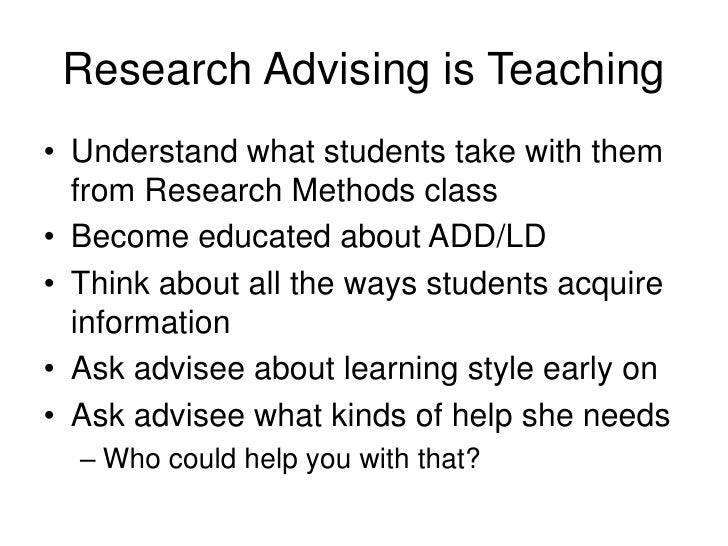 Research Advising is Teaching

• Understand what students take with them from Research Methods class
• Become educated about ADD/LD
• Think about all the ways students acquire information
• Ask advisee about learning style early on
• Ask advisee what kinds of help she needs
– Who could help you with that?